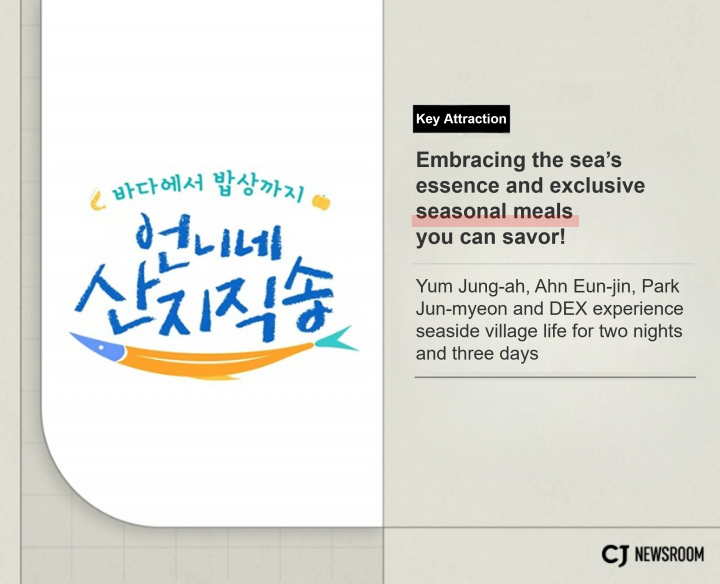 바다에서 밥상까지
언니네 산지직송

Key Attraction

Embracing the sea's essence and exclusive seasonal meals you can savor!

Yum Jung-ah, Ahn Eun-jin, Park Jun-myeon and DEX experience seaside village life for two nights and three days

CJ NEWSROOM